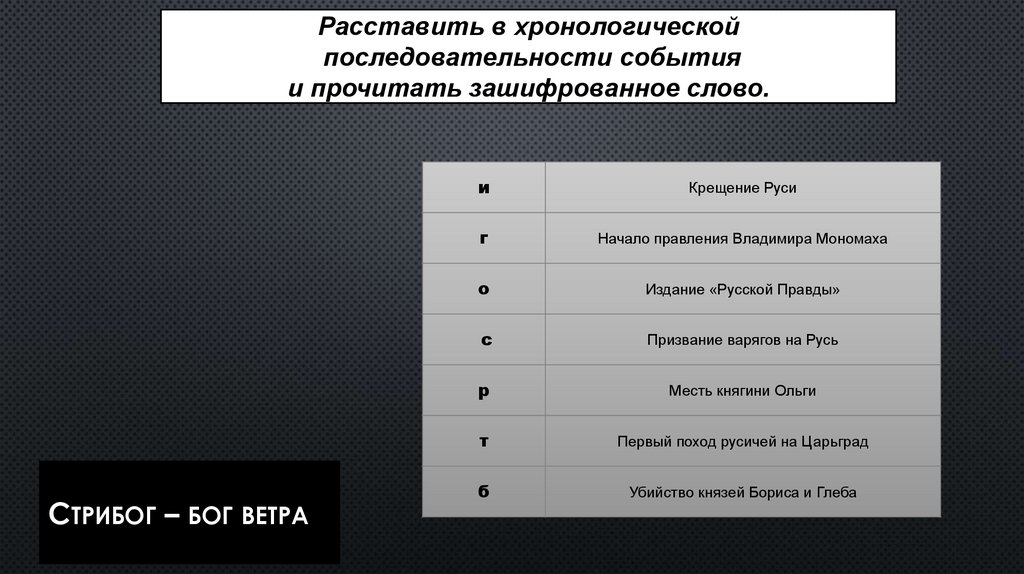 Расставить в хронологической последовательности события и прочитать зашифрованное слово.

| и | Крещение Руси |
|---|---|
| г | Начало правления Владимира Мономаха |
| о | Издание «Русской Правды» |
| с | Призвание варягов на Русь |
| р | Месть княгини Ольги |
| т | Первый поход русичей на Царьград |
| б | Убийство князей Бориса и Глеба |

Стрибог – бог ветра